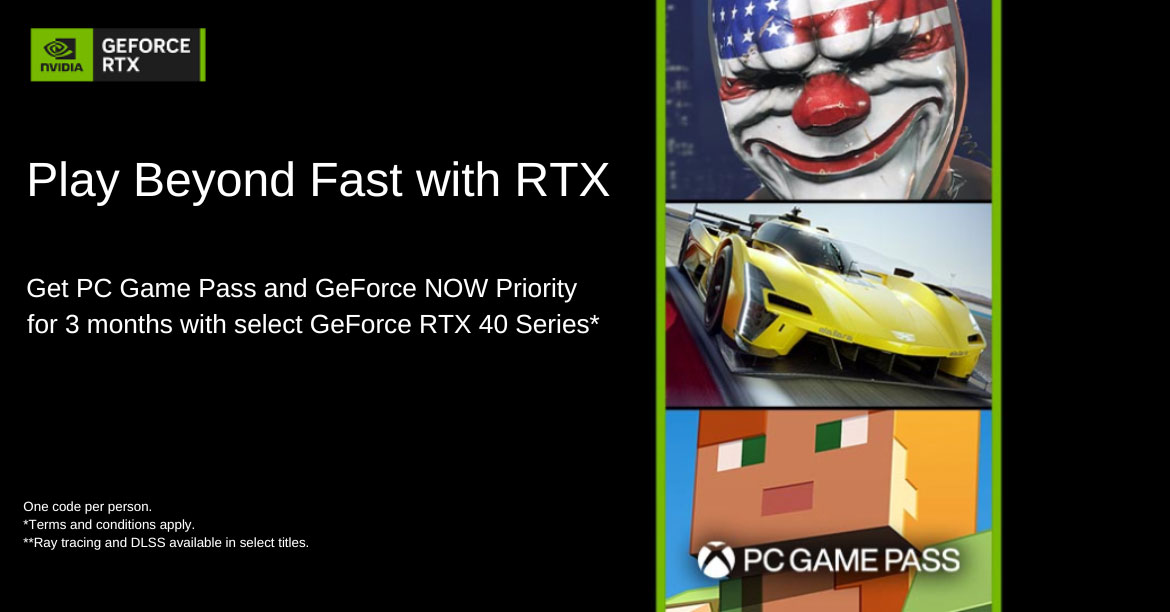 NVIDIA GEFORCE RTX

Play Beyond Fast with RTX

Get PC Game Pass and GeForce NOW Priority for 3 months with select GeForce RTX 40 Series*

One code per person.
*Terms and conditions apply.
**Ray tracing and DLSS available in select titles.

PC GAME PASS